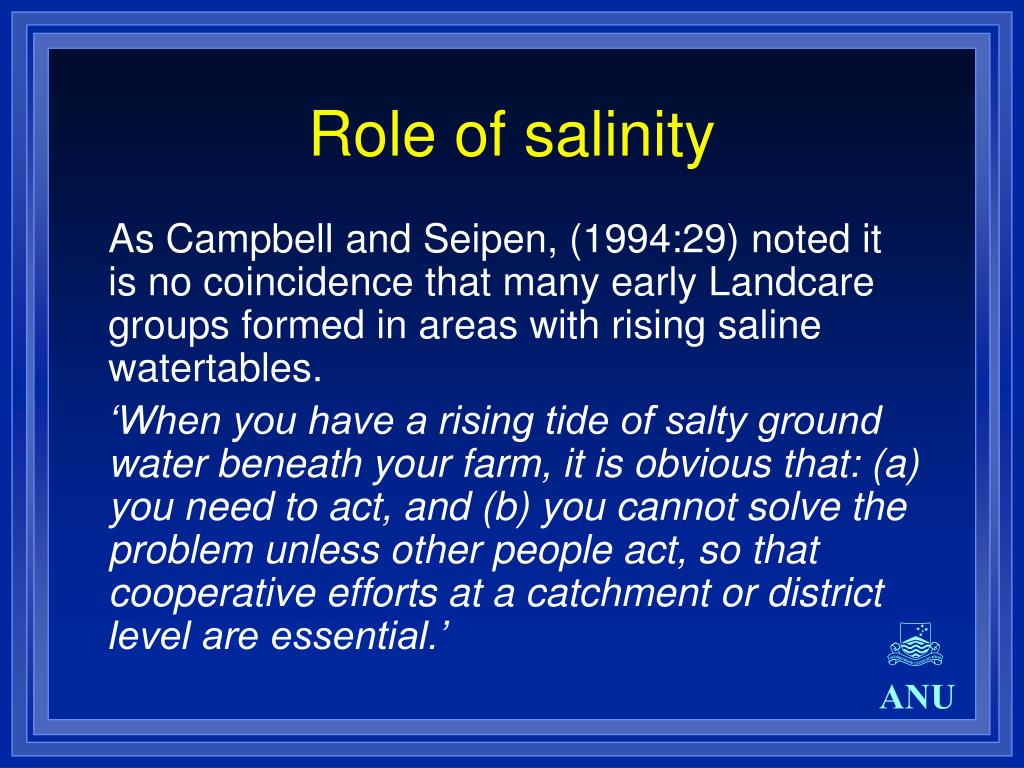 Role of salinity

As Campbell and Seipen, (1994:29) noted it is no coincidence that many early Landcare groups formed in areas with rising saline watertables.

‘When you have a rising tide of salty ground water beneath your farm, it is obvious that: (a) you need to act, and (b) you cannot solve the problem unless other people act, so that cooperative efforts at a catchment or district level are essential.’

ANU